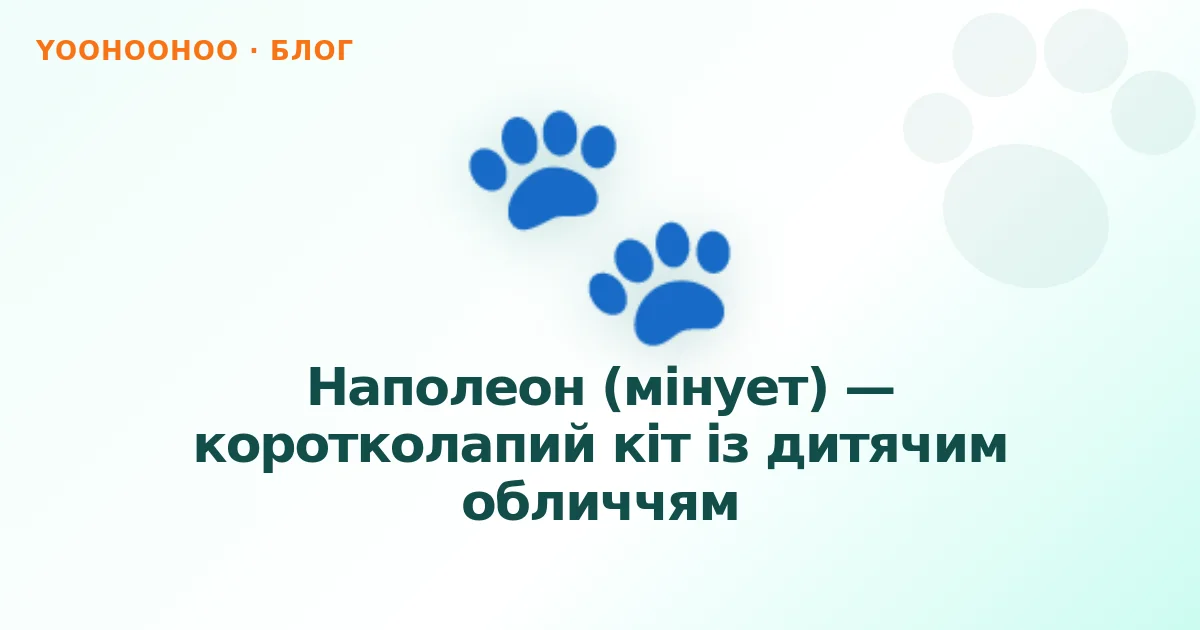 YOOHOOHOO · БЛОГ

Наполеон (мінует) — коротколапий кіт із дитячим обличчям